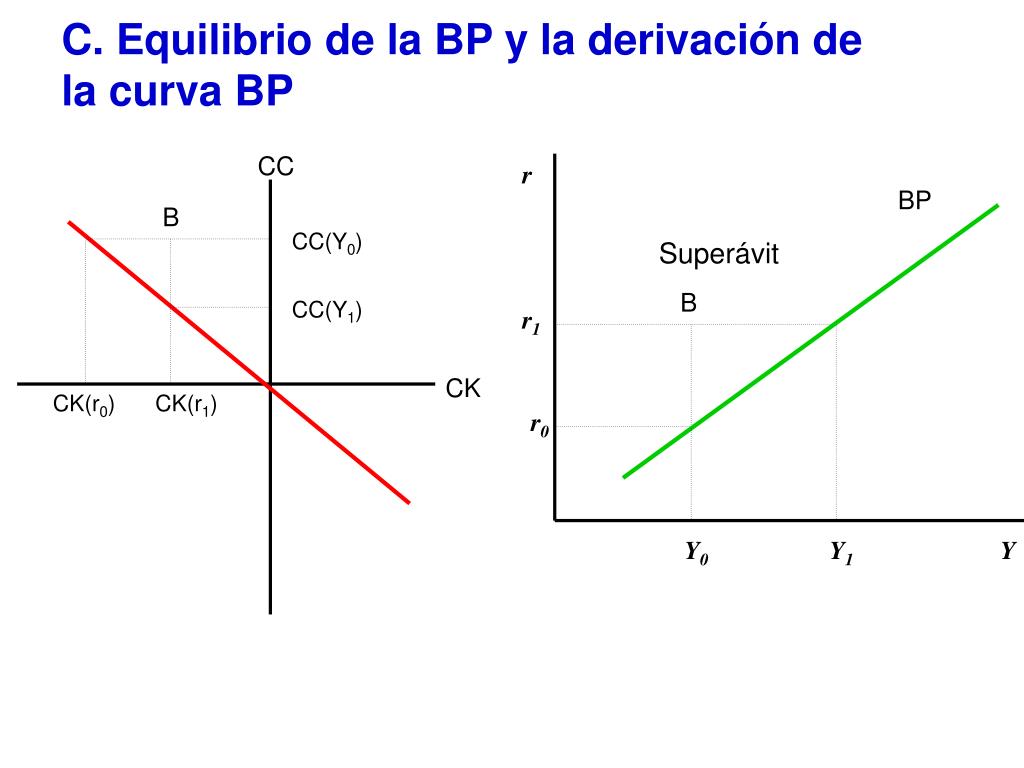 C. Equilibrio de la BP y la derivación de la curva BP

CC

B

CC($Y_0$)

CC($Y_1$)

CK

CK($r_0$)

CK($r_1$)

$r$

BP

Superávit

B

$r_1$

$r_0$

$Y_0$

$Y_1$

$Y$